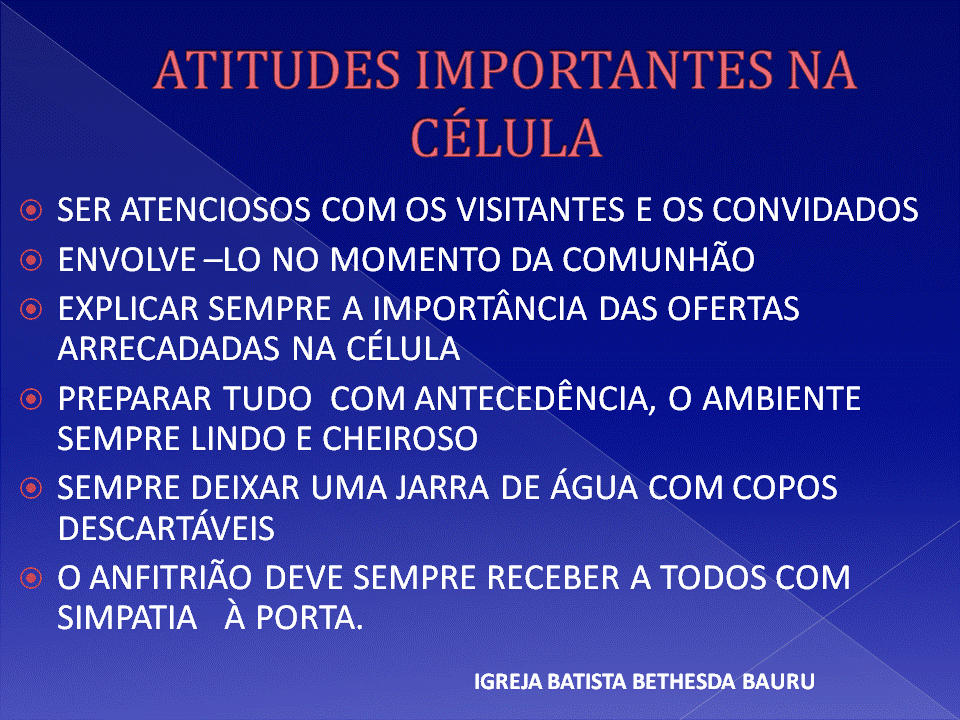 ATITUDES IMPORTANTES NA CÉLULA

SER ATENCIOSOS COM OS VISITANTES E OS CONVIDADOS

ENVOLVE –LO NO MOMENTO DA COMUNHÃO

EXPLICAR SEMPRE A IMPORTÂNCIA DAS OFERTAS ARRECADADAS NA CÉLULA

PREPARAR TUDO COM ANTECEDÊNCIA, O AMBIENTE SEMPRE LINDO E CHEIROSO

SEMPRE DEIXAR UMA JARRA DE ÁGUA COM COPOS DESCARTÁVEIS

O ANFITRIÃO DEVE SEMPRE RECEBER A TODOS COM SIMPATIA À PORTA.

IGREJA BATISTA BETHESDA BAURU